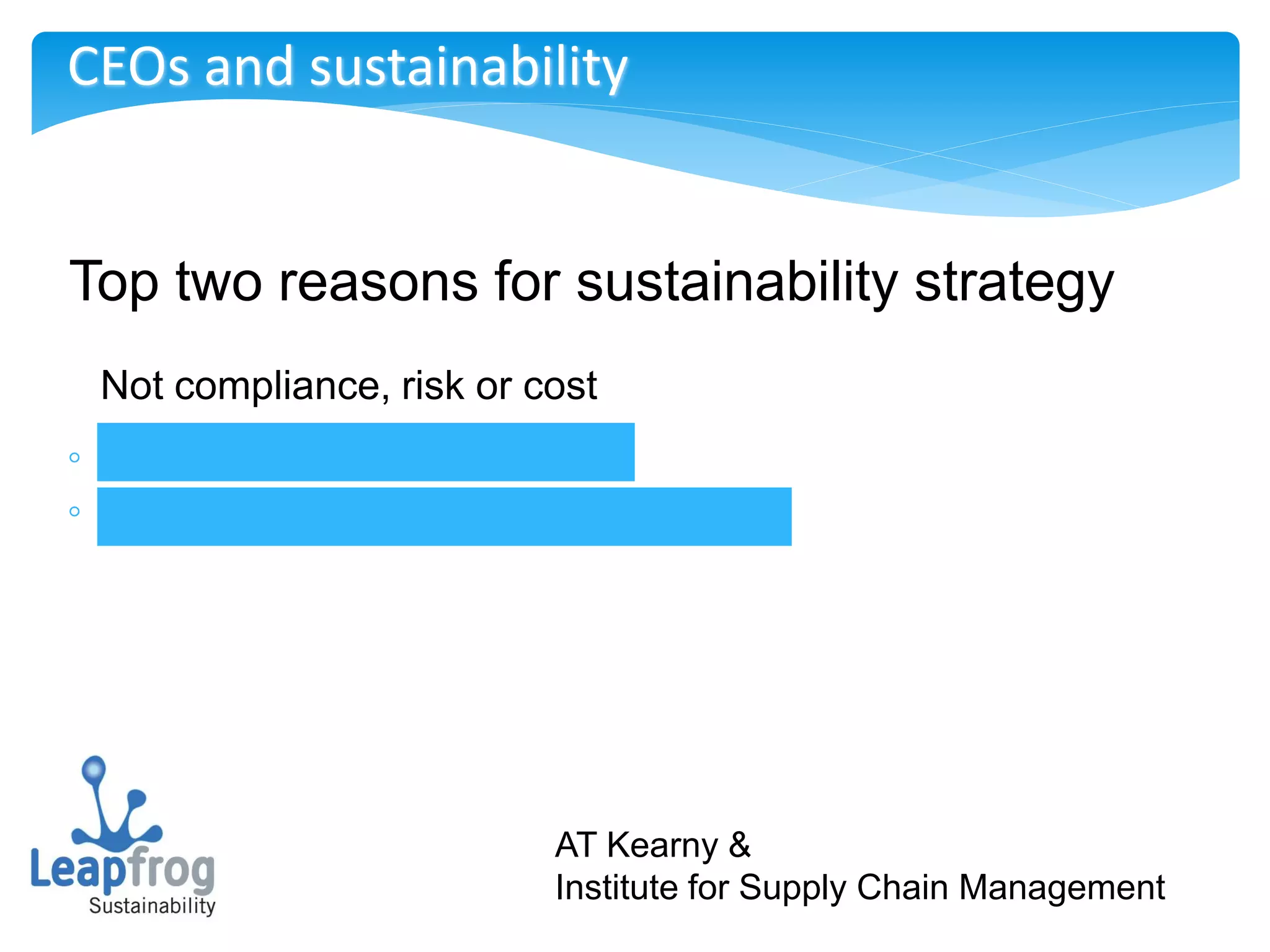 CEOs and sustainability

Top two reasons for sustainability strategy

Not compliance, risk or cost

Leapfrog Sustainability

AT Kearny &
Institute for Supply Chain Management